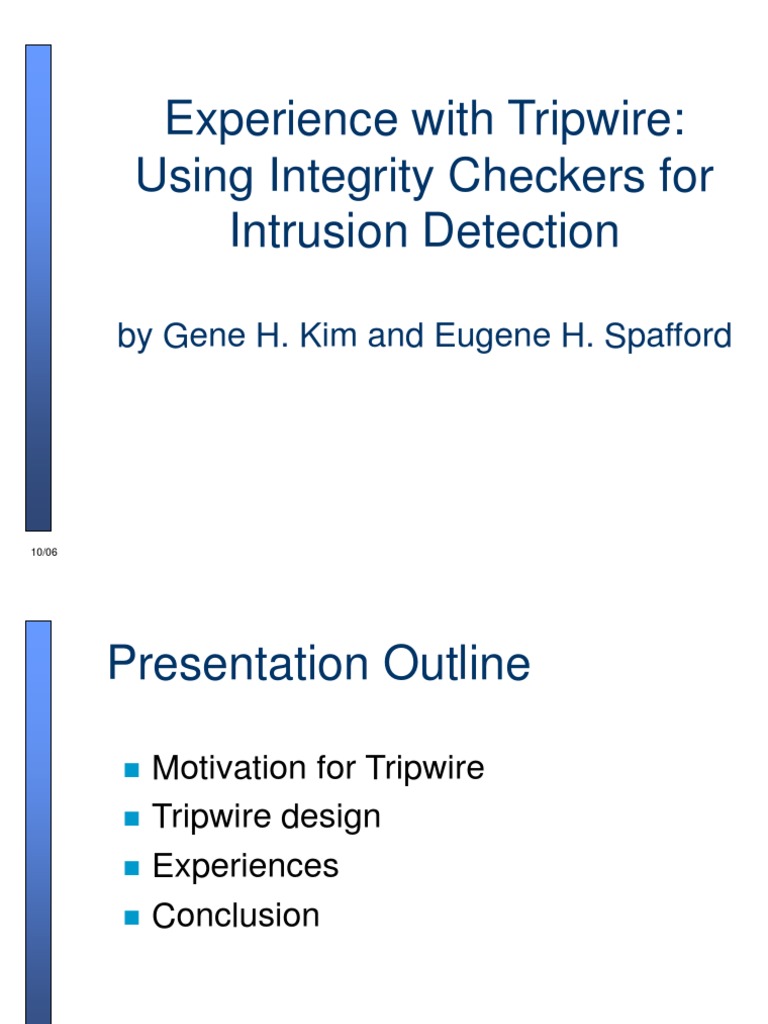 Experience with Tripwire: Using Integrity Checkers for Intrusion Detection

by Gene H. Kim and Eugene H. Spafford

10/06

Presentation Outline

- Motivation for Tripwire
- Tripwire design
- Experiences
- Conclusion